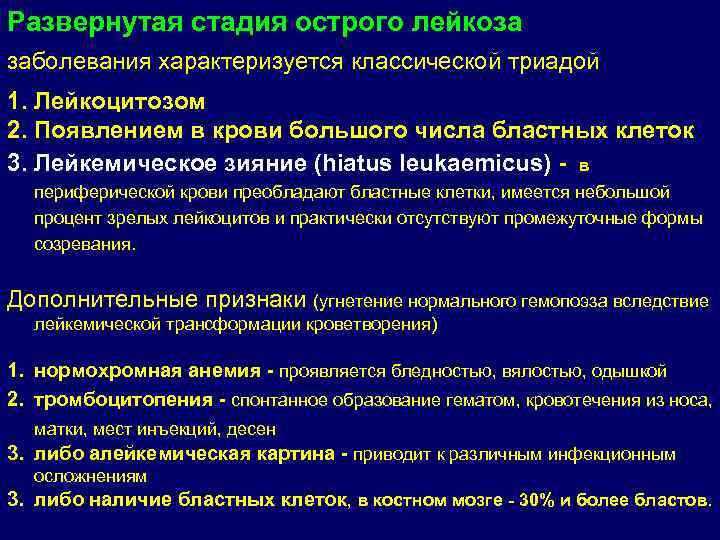 Развернутая стадия острого лейкоза

заболевания характеризуется классической триадой

1. Лейкоцитозом
2. Появлением в крови большого числа бластных клеток
3. Лейкемическое зияние (hiatus leukaemicus) - в периферической крови преобладают бластные клетки, имеется небольшой процент зрелых лейкоцитов и практически отсутствуют промежуточные формы созревания.

Дополнительные признаки (угнетение нормального гемопоэза вследствие лейкемической трансформации кроветворения)

1. нормохромная анемия - проявляется бледностью, вялостью, одышкой
2. тромбоцитопения - спонтанное образование гематом, кровотечения из носа, матки, мест инъекций, десен
3. либо алейкемическая картина - приводит к различным инфекционным осложнениям
3. либо наличие бластных клеток, в костном мозге - 30% и более бластов.